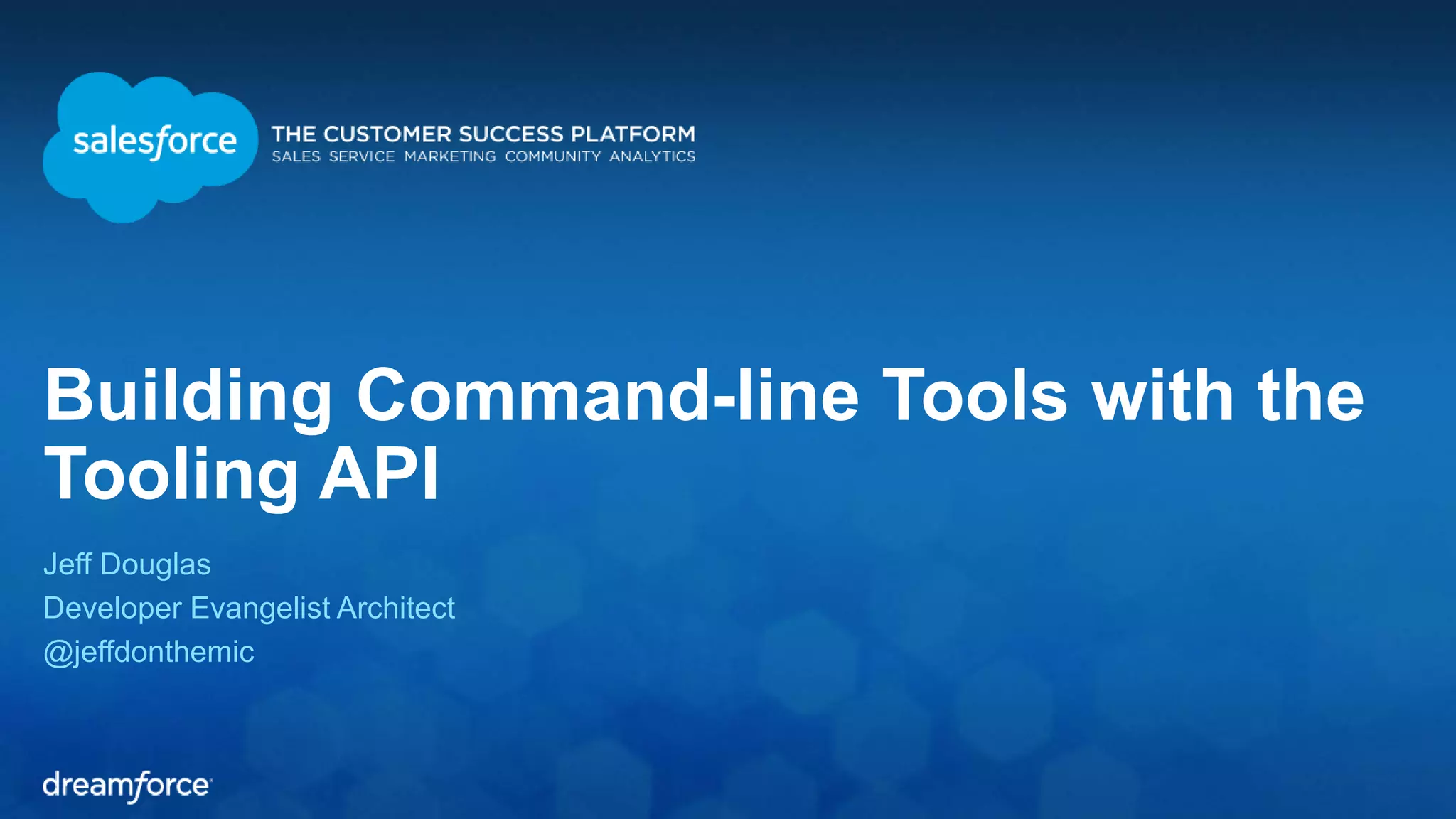 salesforce

THE CUSTOMER SUCCESS PLATFORM
SALES SERVICE MARKETING COMMUNITY ANALYTICS

Building Command-line Tools with the Tooling API

Jeff Douglas
Developer Evangelist Architect
@jeffdonthemic

dreamforce